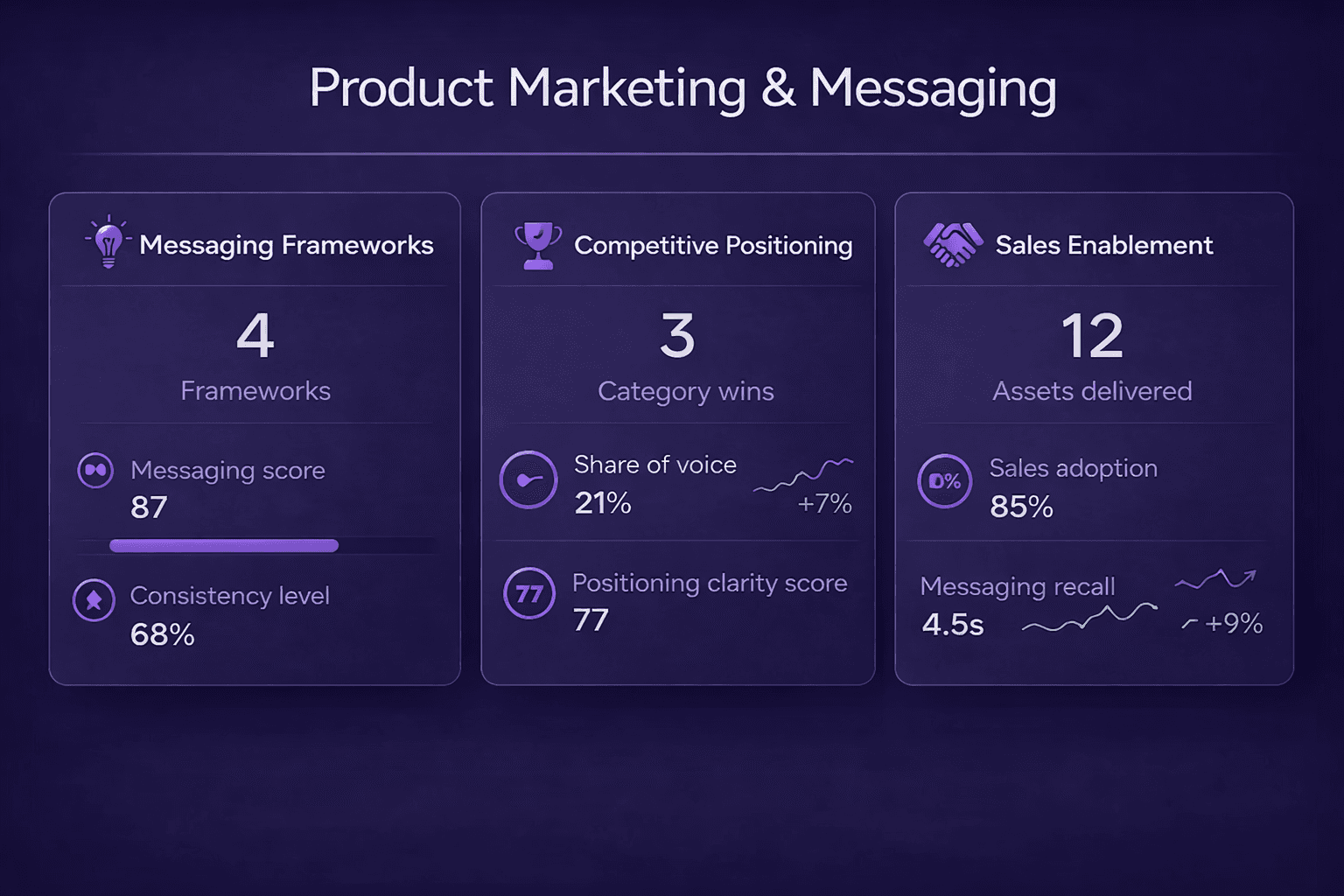 Product Marketing & Messaging

Messaging Frameworks

4

Frameworks

Messaging score

87

Consistency level

68%

Competitive Positioning

3

Category wins

Share of voice

21%

+7%

77

Positioning clarity score

77

Sales Enablement

12

Assets delivered

0%

Sales adoption

85%

Messaging recall

4.5s

+9%